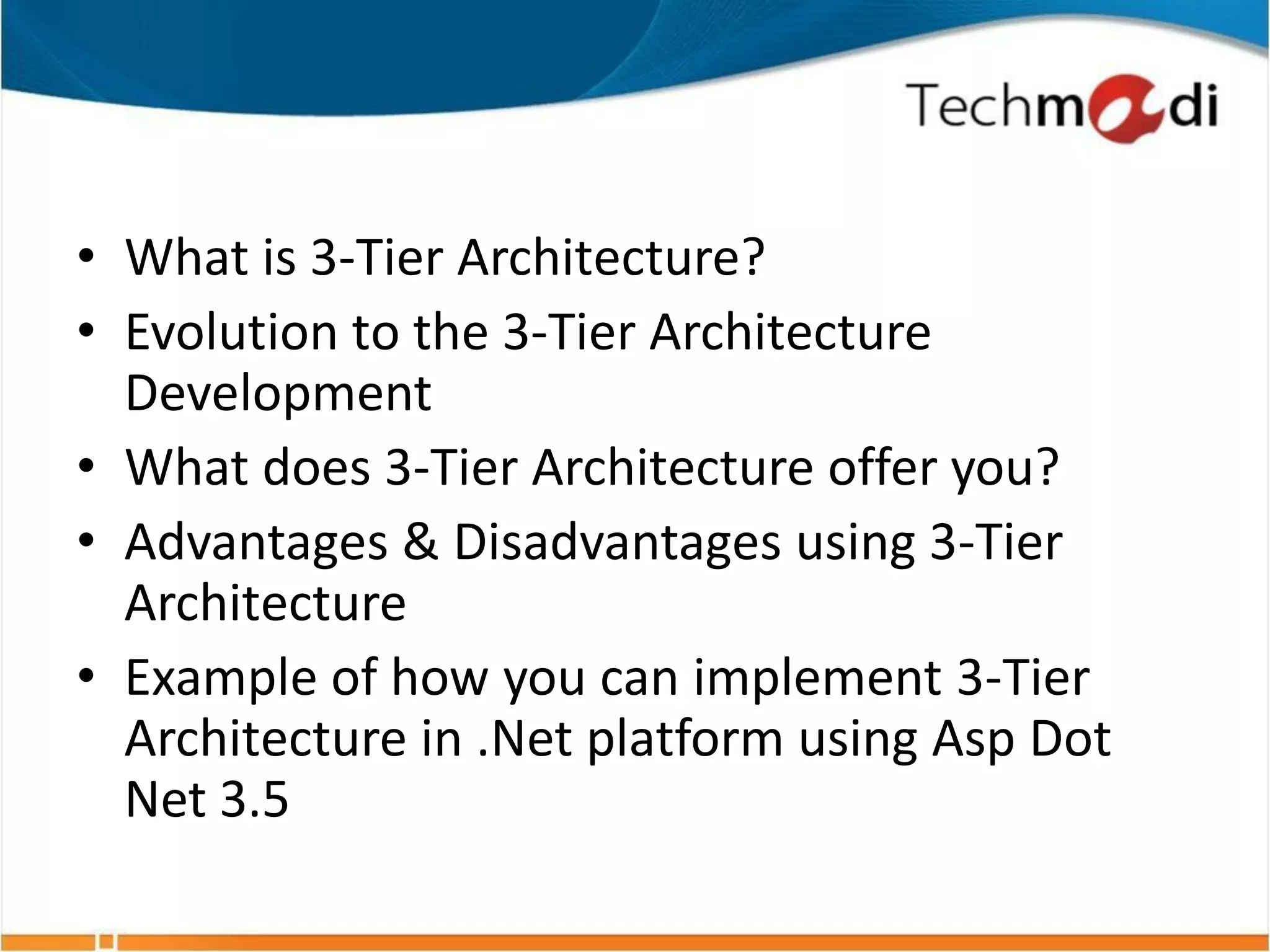 Techmodi

• What is 3-Tier Architecture?
• Evolution to the 3-Tier Architecture Development
• What does 3-Tier Architecture offer you?
• Advantages & Disadvantages using 3-Tier Architecture
• Example of how you can implement 3-Tier Architecture in .Net platform using Asp Dot Net 3.5